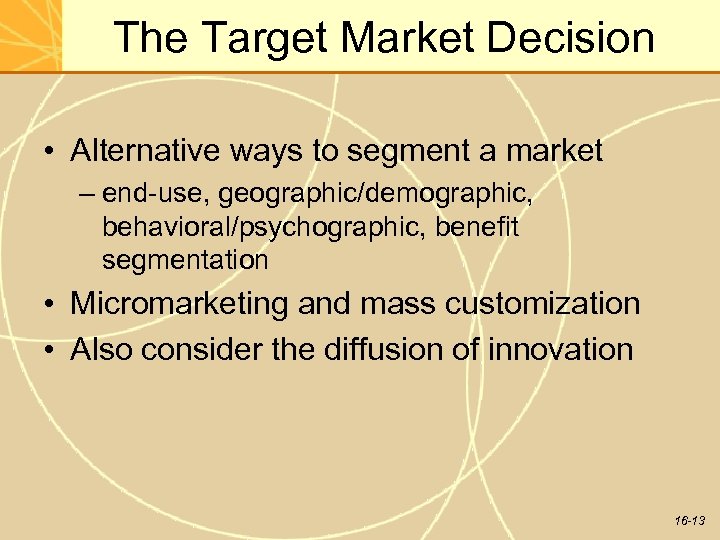 The Target Market Decision

• Alternative ways to segment a market

– end-use, geographic/demographic, behavioral/psychographic, benefit segmentation

• Micromarketing and mass customization

• Also consider the diffusion of innovation

16-13